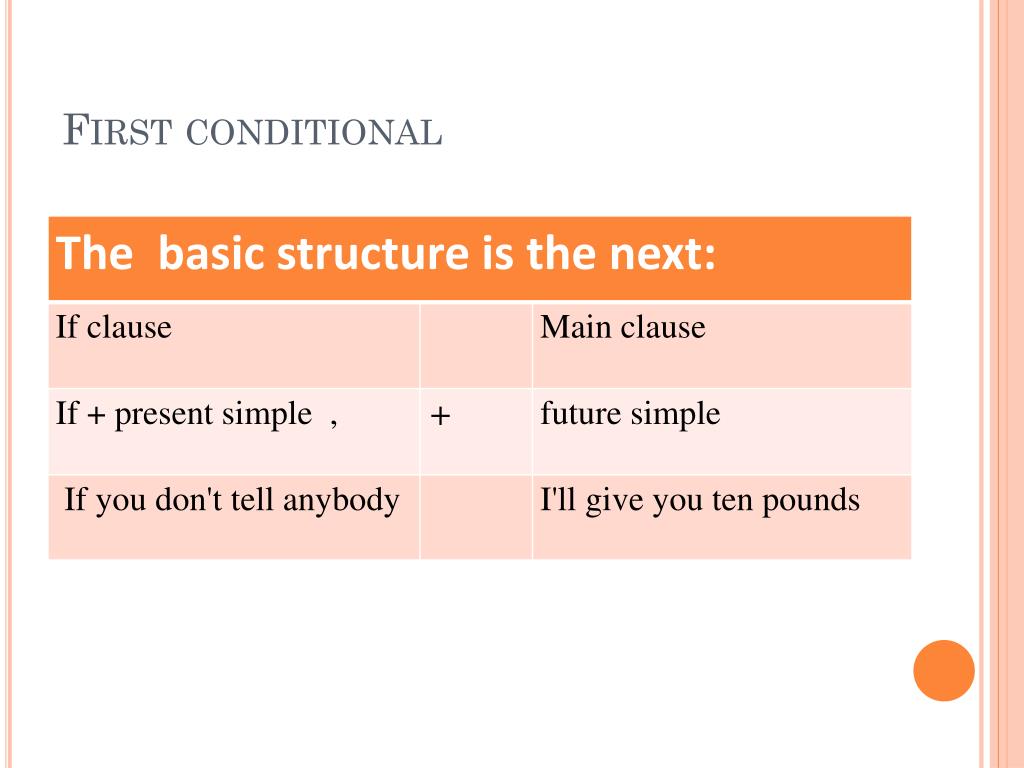 FIRST CONDITIONAL

| The basic structure is the next: | | |
|---|---|---|
| If clause | | Main clause |
| If + present simple , | + | future simple |
| If you don't tell anybody | | I'll give you ten pounds |